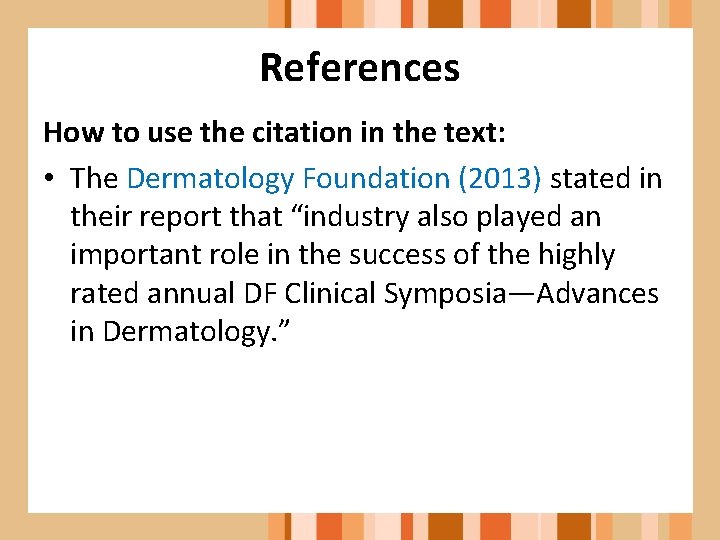 References

How to use the citation in the text:

• The Dermatology Foundation (2013) stated in their report that “industry also played an important role in the success of the highly rated annual DF Clinical Symposia—Advances in Dermatology.”